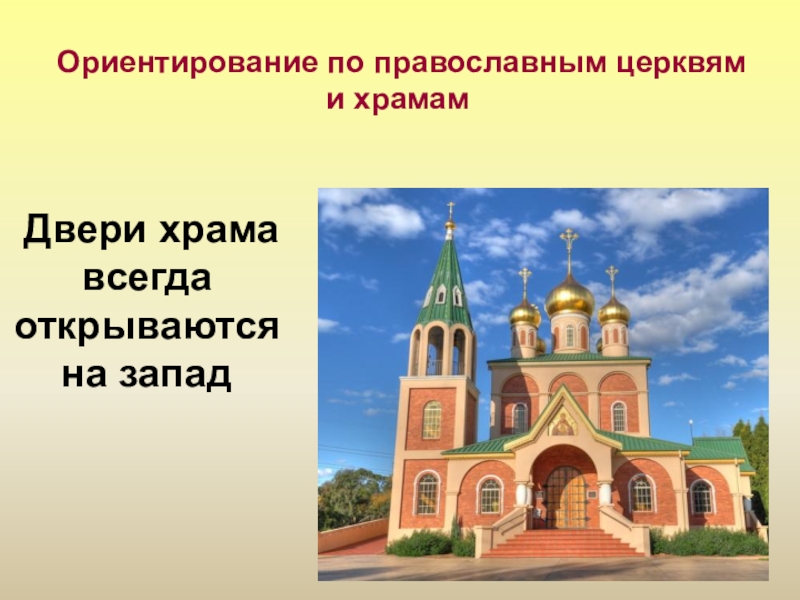 Ориентирование по православным церквям и храмам

Двери храма всегда открываются на запад